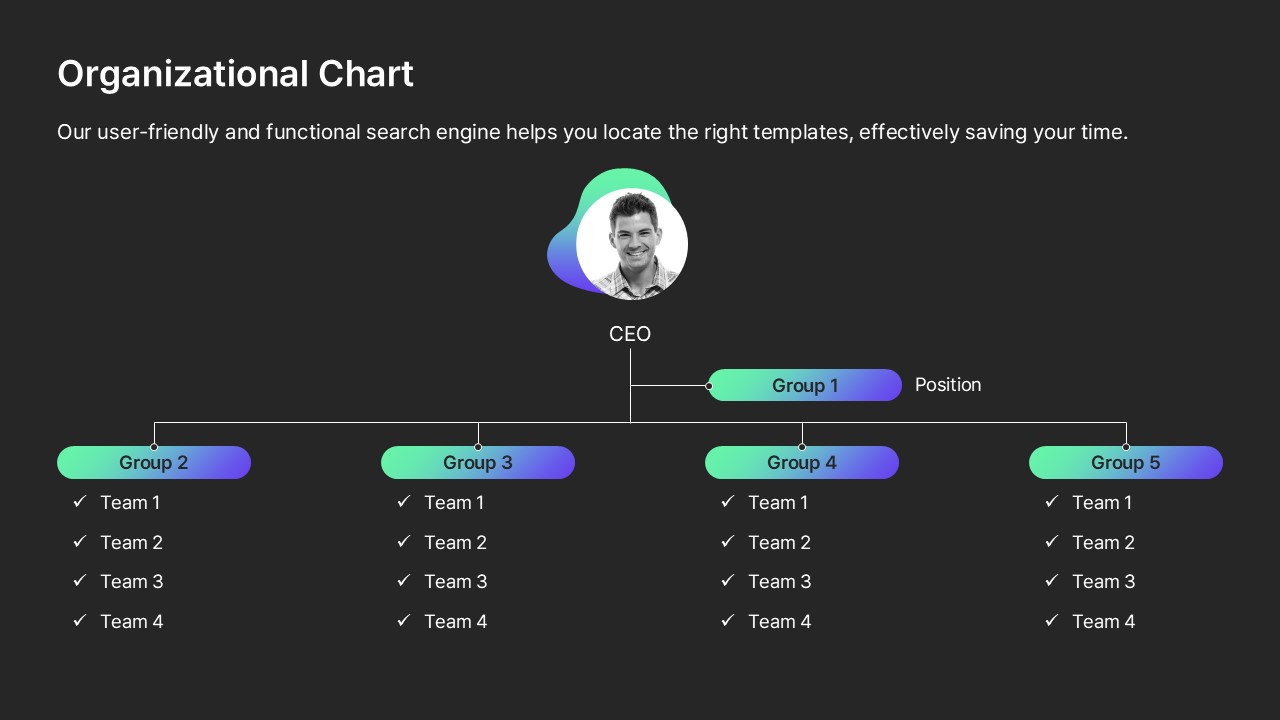 Organizational Chart

Our user-friendly and functional search engine helps you locate the right templates, effectively saving your time.

CEO

Group 1 Position

Group 2
✓ Team 1
✓ Team 2
✓ Team 3
✓ Team 4

Group 3
✓ Team 1
✓ Team 2
✓ Team 3
✓ Team 4

Group 4
✓ Team 1
✓ Team 2
✓ Team 3
✓ Team 4

Group 5
✓ Team 1
✓ Team 2
✓ Team 3
✓ Team 4